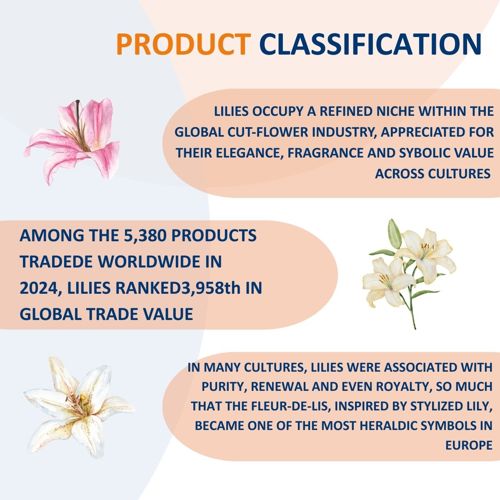 PRODUCT CLASSIFICATION

LILIES OCCUPY A REFINED NICHE WITHIN THE GLOBAL CUT-FLOWER INDUSTRY, APPRECIATED FOR THEIR ELEGANCE, FRAGRANCE AND SYBOLIC VALUE ACROSS CULTURES

AMONG THE 5,380 PRODUCTS TRADEDE WORLDWIDE IN 2024, LILIES RANKED3,958th IN GLOBAL TRADE VALUE

IN MANY CULTURES, LILIES WERE ASSOCIATED WITH PURITY, RENEWAL AND EVEN ROYALTY, SO MUCH THAT THE FLEUR-DE-LIS, INSPIRED BY STYLIZED LILY, BECAME ONE OF THE MOST HERALDIC SYMBOLS IN EUROPE